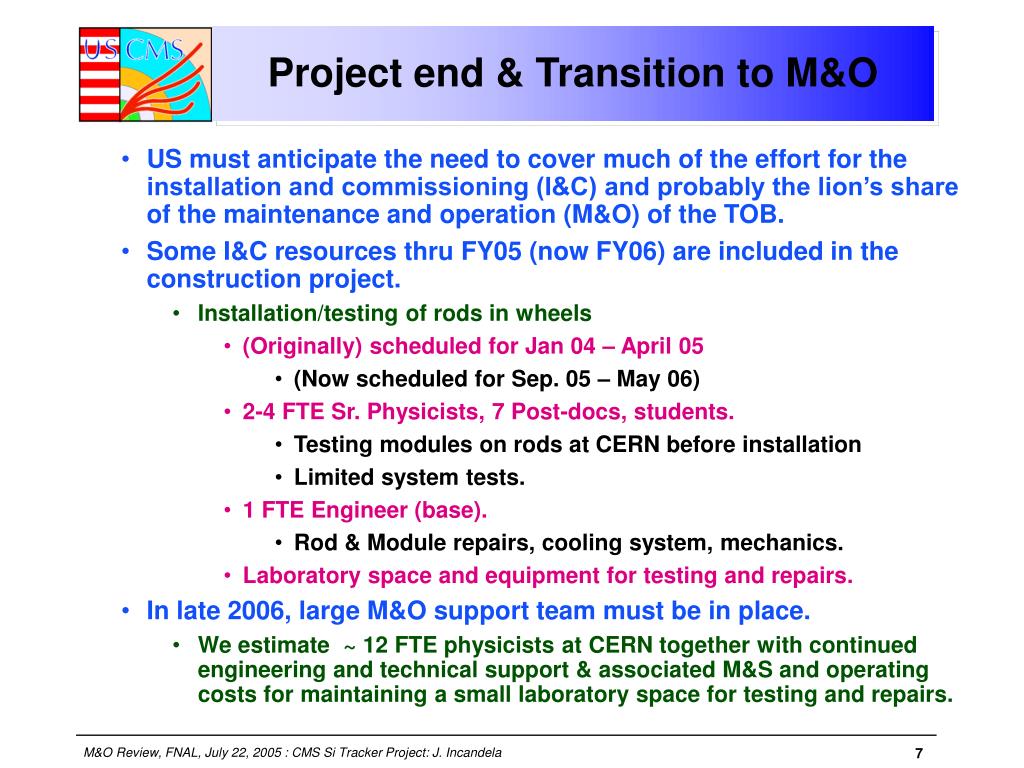 US CMS

Project end & Transition to M&O

• US must anticipate the need to cover much of the effort for the installation and commissioning (I&C) and probably the lion's share of the maintenance and operation (M&O) of the TOB.
• Some I&C resources thru FY05 (now FY06) are included in the construction project.
• Installation/testing of rods in wheels
• (Originally) scheduled for Jan 04 – April 05
• (Now scheduled for Sep. 05 – May 06)
• 2-4 FTE Sr. Physicists, 7 Post-docs, students.
• Testing modules on rods at CERN before installation
• Limited system tests.
• 1 FTE Engineer (base).
• Rod & Module repairs, cooling system, mechanics.
• Laboratory space and equipment for testing and repairs.
• In late 2006, large M&O support team must be in place.
• We estimate ~ 12 FTE physicists at CERN together with continued engineering and technical support & associated M&S and operating costs for maintaining a small laboratory space for testing and repairs.

M&O Review, FNAL, July 22, 2005 : CMS Si Tracker Project: J. Incandela

7